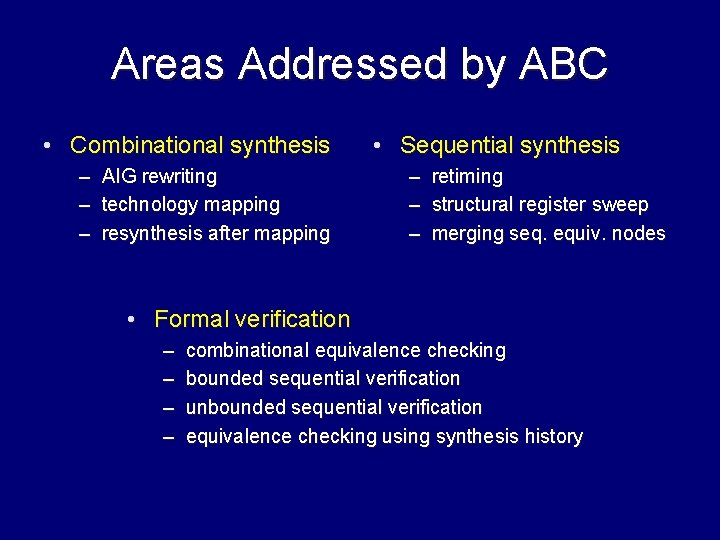 Areas Addressed by ABC

• Combinational synthesis
– AIG rewriting
– technology mapping
– resynthesis after mapping

• Sequential synthesis
– retiming
– structural register sweep
– merging seq. equiv. nodes

• Formal verification
– combinational equivalence checking
– bounded sequential verification
– unbounded sequential verification
– equivalence checking using synthesis history